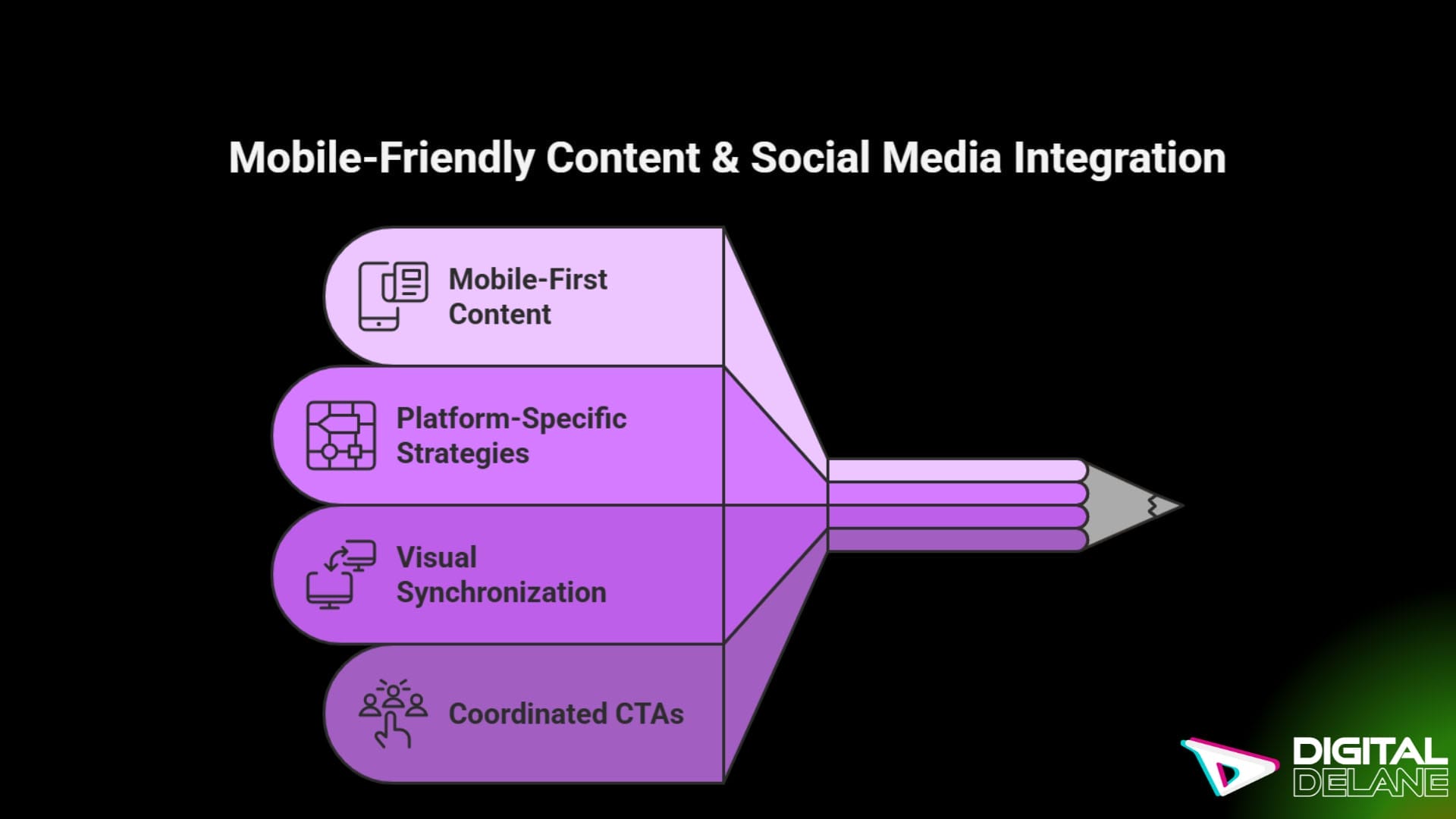 Mobile-Friendly Content & Social Media Integration

Mobile-First Content

Platform-Specific Strategies

Visual Synchronization

Coordinated CTAs

DIGITAL DELANE